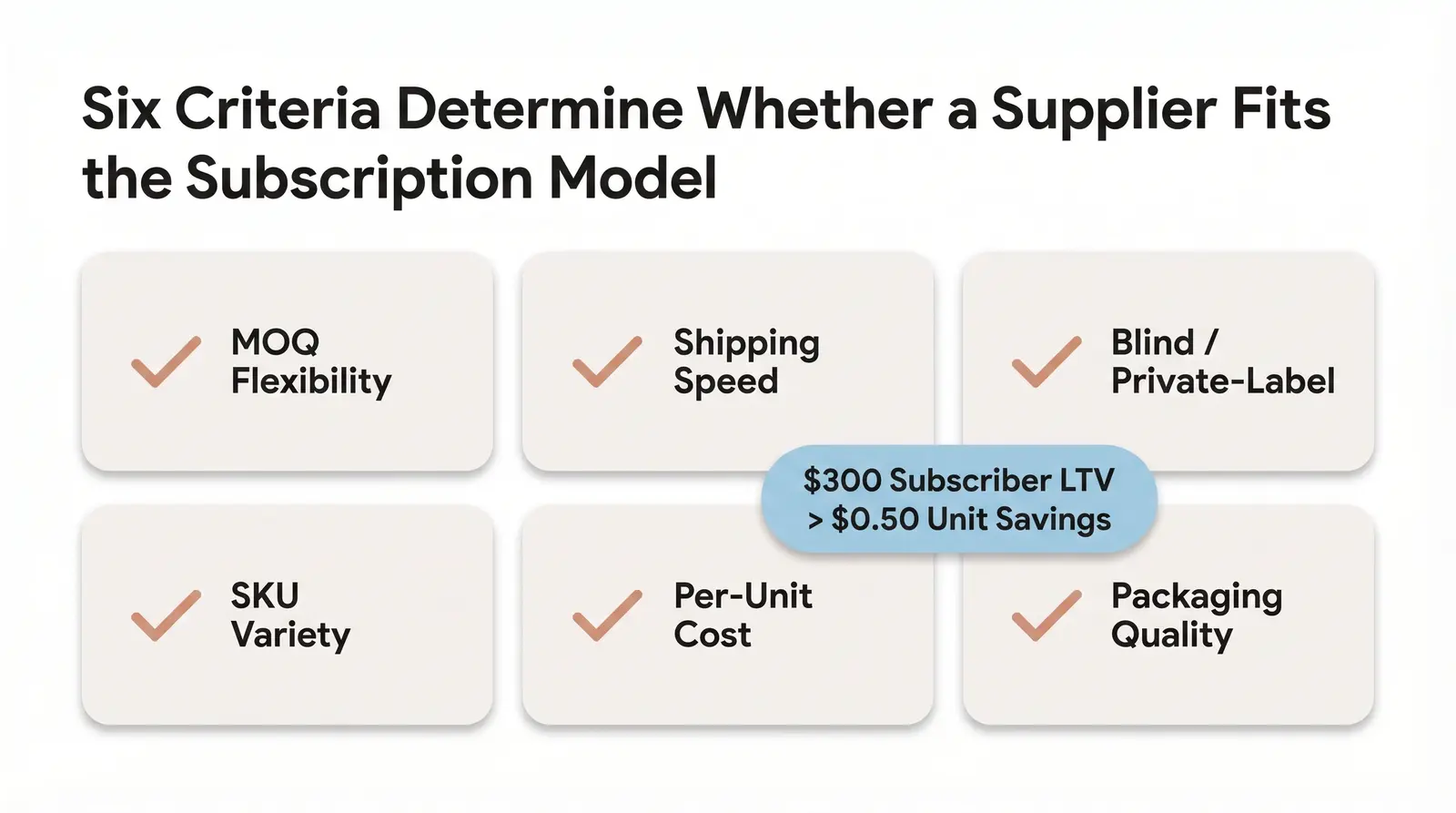 Six Criteria Determine Whether a Supplier Fits the Subscription Model

MOQ Flexibility

Shipping Speed

Blind / Private-Label

\$300 Subscriber LTV > \$0.50 Unit Savings

SKU Variety

Per-Unit Cost

Packaging Quality